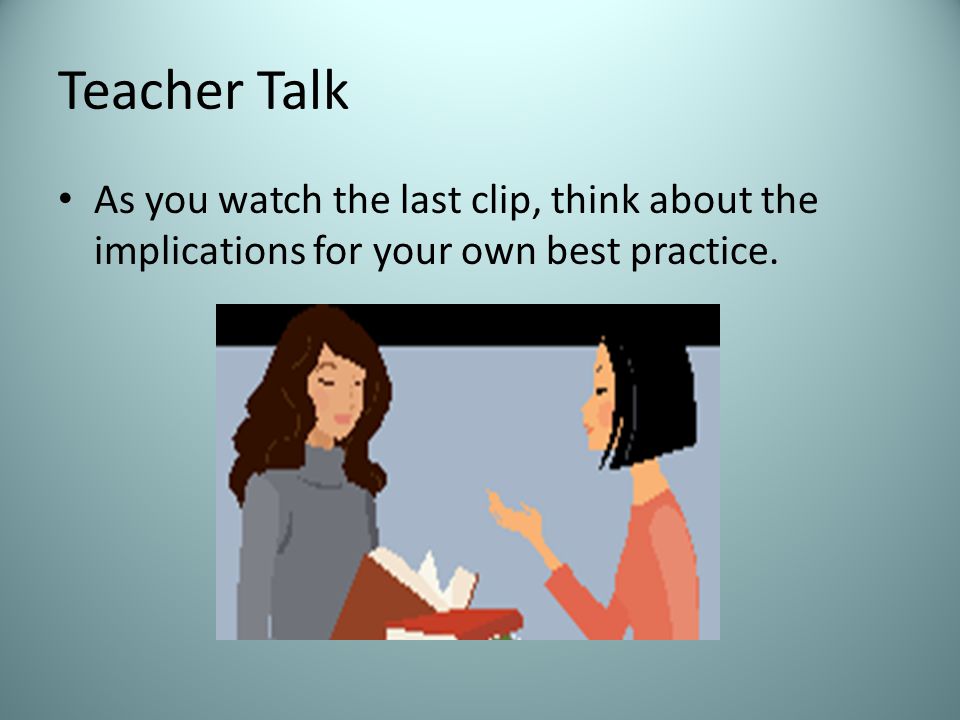 Teacher Talk

• As you watch the last clip, think about the implications for your own best practice.